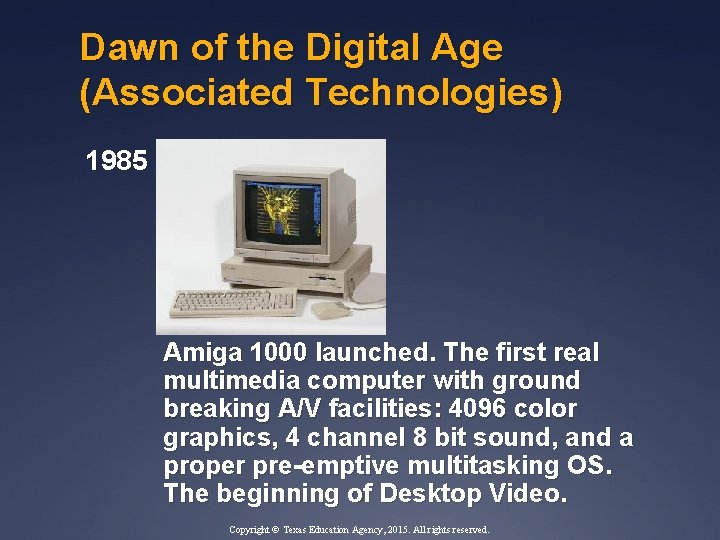 Dawn of the Digital Age (Associated Technologies)

1985

Amiga 1000 launched. The first real multimedia computer with ground breaking A/V facilities: 4096 color graphics, 4 channel 8 bit sound, and a proper pre-emptive multitasking OS. The beginning of Desktop Video.

Copyright © Texas Education Agency, 2015. All rights reserved.